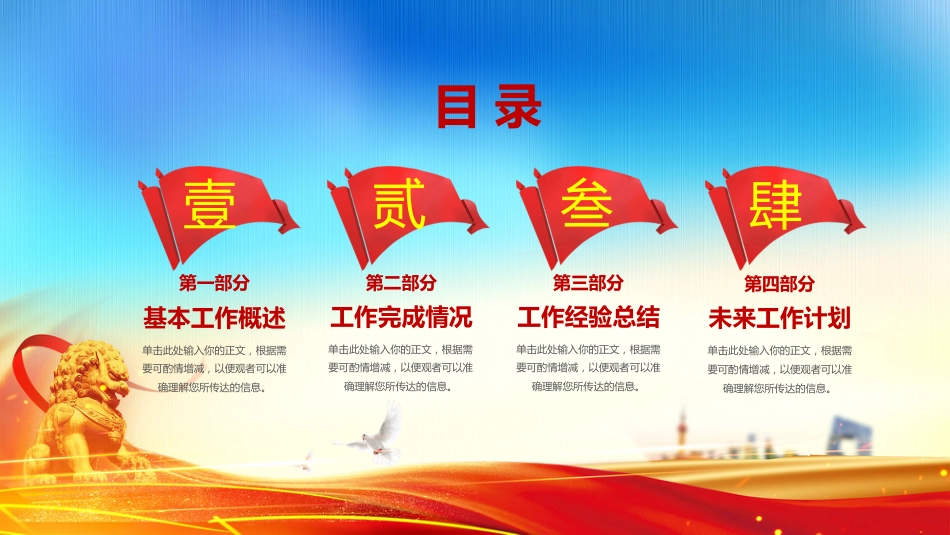 目录

壹

第一部分

基本工作概述

单击此处输入你的正文，根据需要可酌情增减，以便观者可以准确理解您所传达的信息。

贰

第二部分

工作完成情况

单击此处输入你的正文，根据需要可酌情增减，以便观者可以准确理解您所传达的信息。

叁

第三部分

工作经验总结

单击此处输入你的正文，根据需要可酌情增减，以便观者可以准确理解您所传达的信息。

肆

第四部分

未来工作计划

单击此处输入你的正文，根据需要可酌情增减，以便观者可以准确理解您所传达的信息。